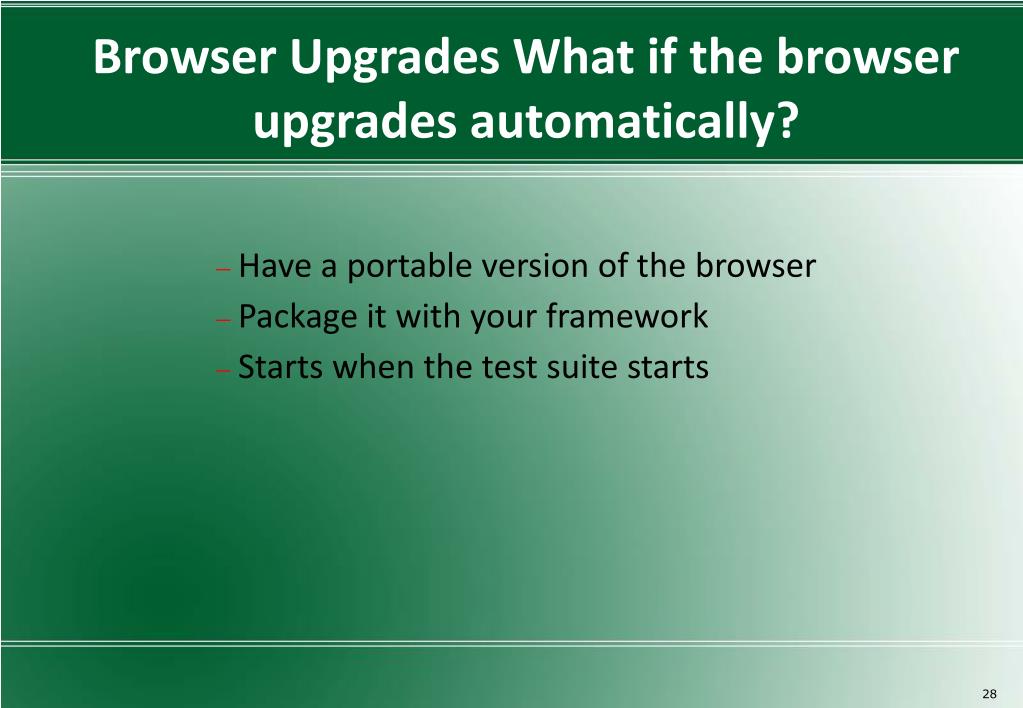 Browser Upgrades What if the browser upgrades automatically?

– Have a portable version of the browser
– Package it with your framework
– Starts when the test suite starts

28